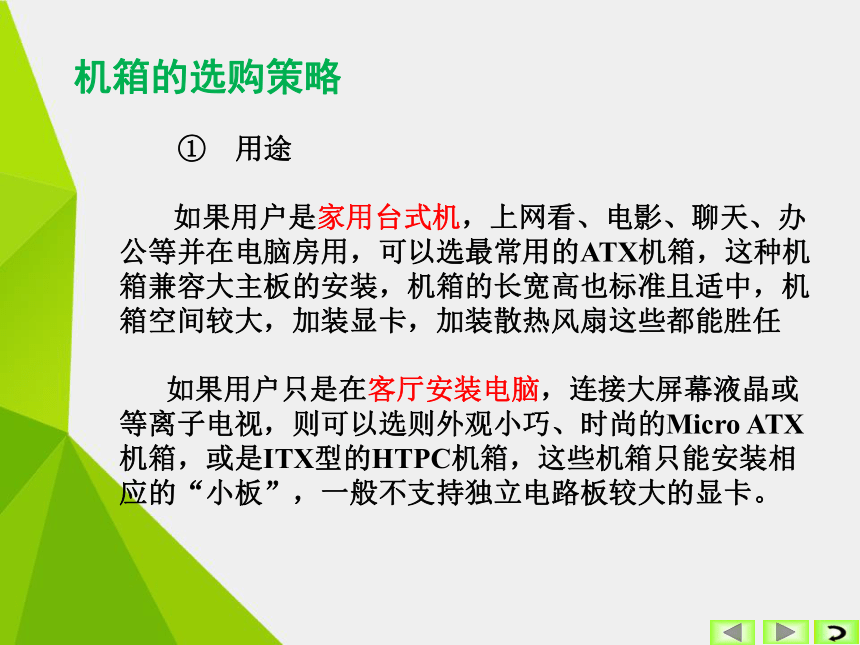 机箱的选购策略

① 用途

如果用户是家用台式机，上网看、电影、聊天、办公等并在电脑房用，可以选最常用的ATX机箱，这种机箱兼容大主板的安装，机箱的长宽高也标准且适中，机箱空间较大，加装显卡，加装散热风扇这些都能胜任

如果用户只是在客厅安装电脑，连接大屏幕液晶或等离子电视，则可以选则外观小巧、时尚的Micro ATX机箱，或是ITX型的HTPC机箱，这些机箱只能安装相应的“小板”，一般不支持独立电路板较大的显卡。